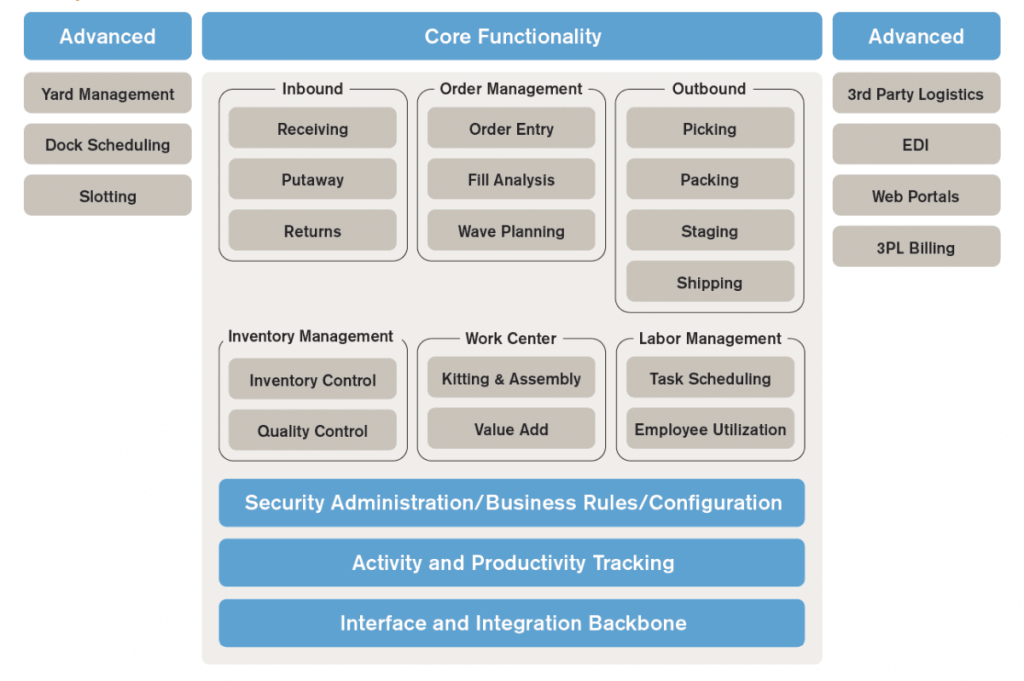 Advanced

Yard Management

Dock Scheduling

Slotting

Core Functionality

Inbound

Receiving

Putaway

Returns

Order Management

Order Entry

Fill Analysis

Wave Planning

Outbound

Picking

Packing

Staging

Shipping

Inventory Management

Inventory Control

Quality Control

Work Center

Kitting & Assembly

Value Add

Labor Management

Task Scheduling

Employee Utilization

Security Administration/Business Rules/Configuration

Activity and Productivity Tracking

Interface and Integration Backbone

Advanced

3rd Party Logistics

EDI

Web Portals

3PL Billing